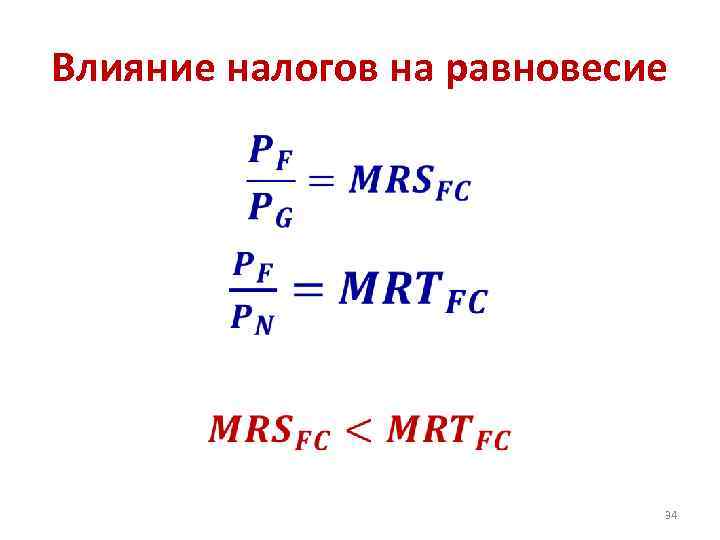 Влияние налогов на равновесие

$\frac{P_F}{P_G} = MRS_{FC}$

$\frac{P_F}{P_N} = MRT_{FC}$

$MRS_{FC} < MRT_{FC}$

34